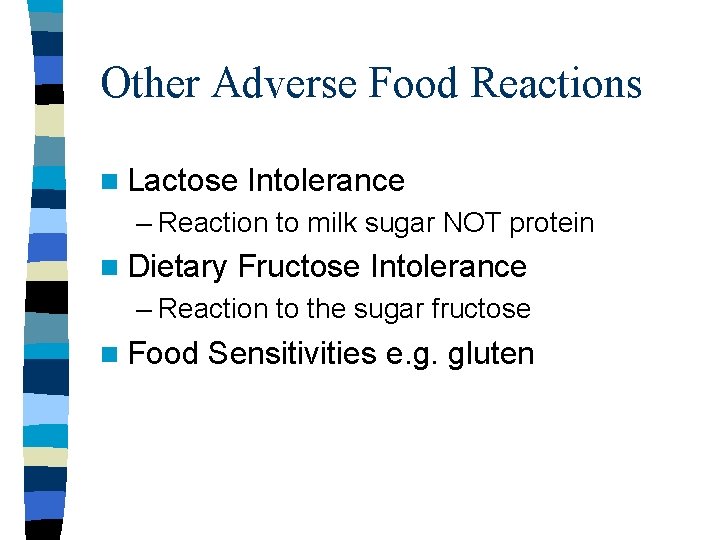 Other Adverse Food Reactions

■ Lactose Intolerance
– Reaction to milk sugar NOT protein

■ Dietary Fructose Intolerance
– Reaction to the sugar fructose

■ Food Sensitivities e.g. gluten